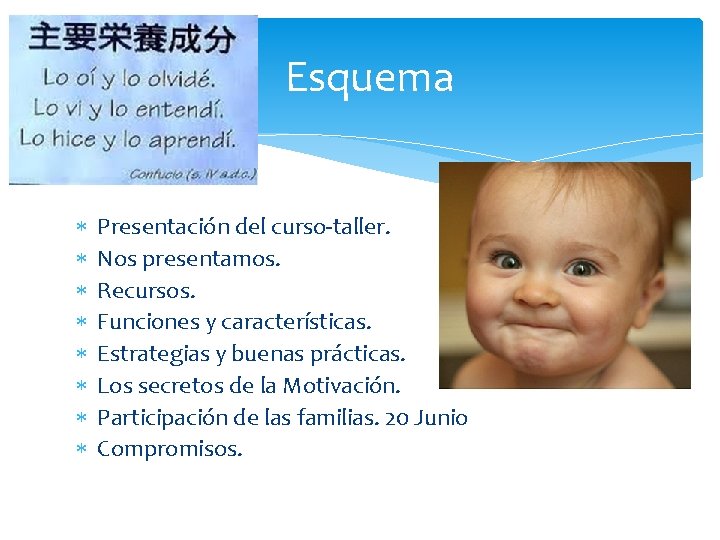 主要栄養成分
Lo oí y lo olvidé.
Lo vi y lo entendí.
Lo hice y lo aprendí.
Confucio (s. IV a.d.c.)

Esquema

* Presentación del curso-taller.
* Nos presentamos.
* Recursos.
* Funciones y características.
* Estrategias y buenas prácticas.
* Los secretos de la Motivación.
* Participación de las familias. 20 Junio
* Compromisos.